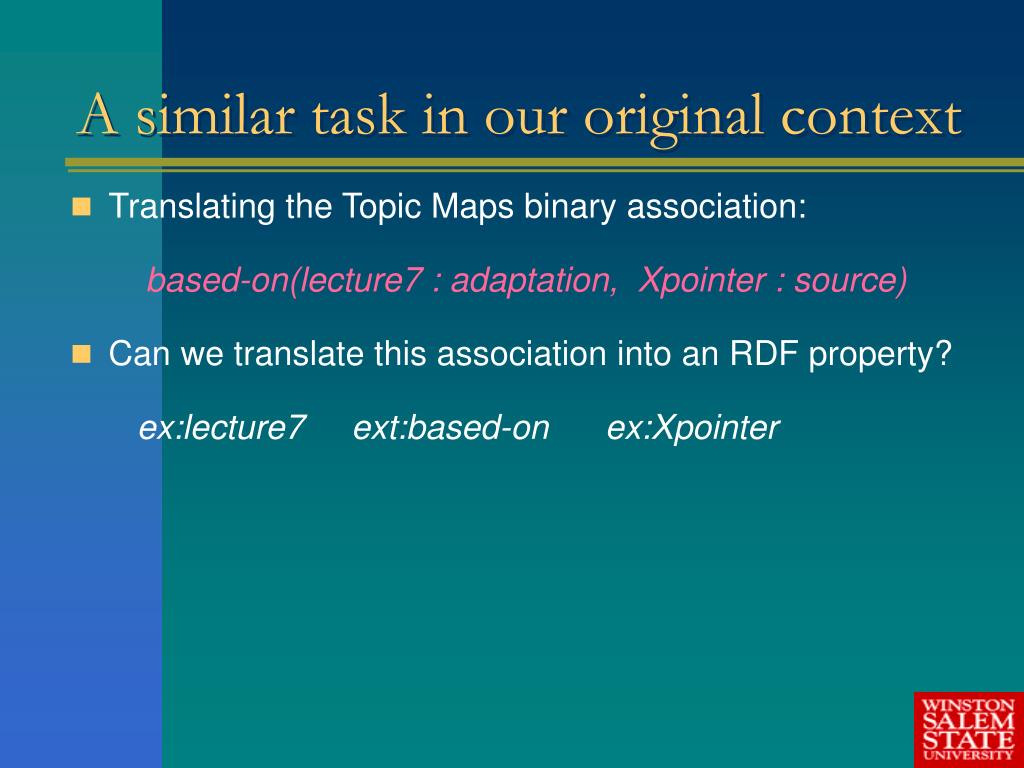 A similar task in our original context

Translating the Topic Maps binary association:

based-on(lecture7 : adaptation, Xpointer : source)

Can we translate this association into an RDF property?

ex:lecture7 ext:based-on ex:Xpointer

WINSTON SALEM STATE UNIVERSITY